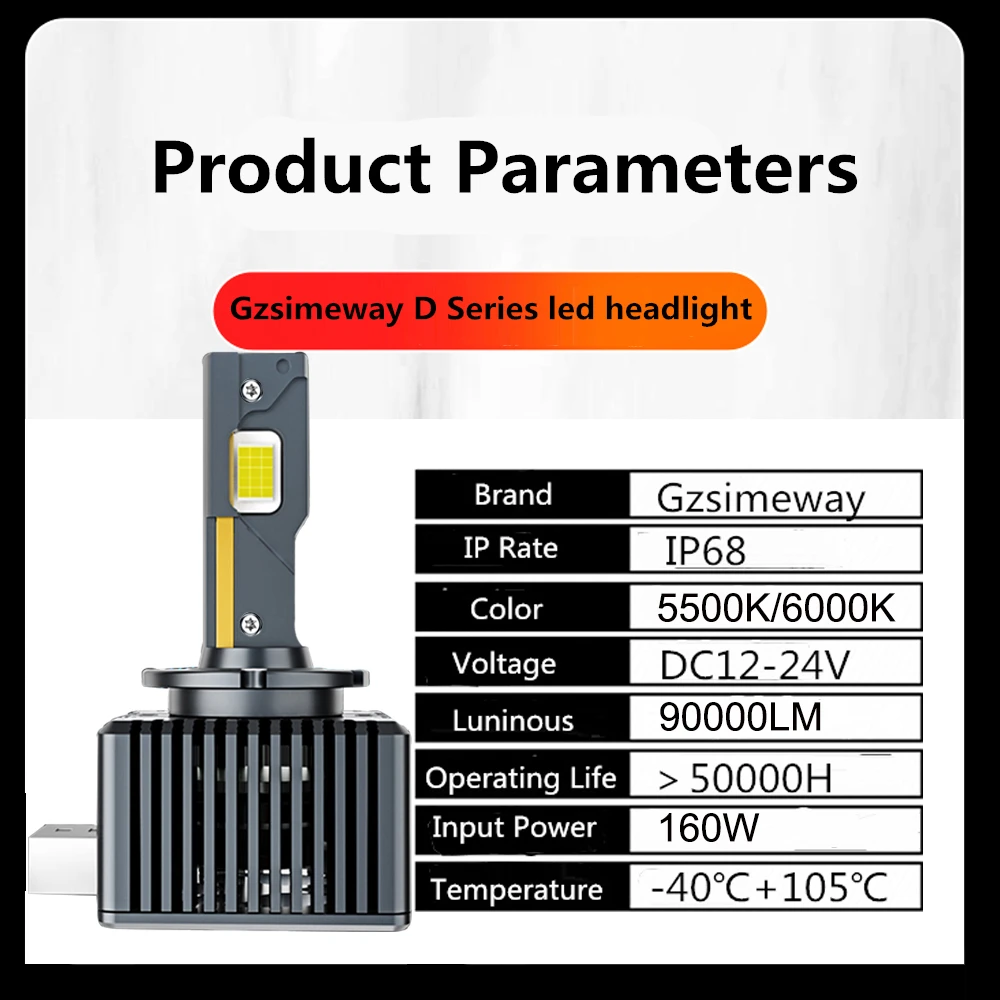 Product Parameters

Gzsimeway D Series led headlight

| Brand | Gzsimeway |
|---|---|
| IP Rate | IP68 |
| Color | 5500K/6000K |
| Voltage | DC12-24V |
| Luninous | 90000LM |
| Operating Life | > 50000H |
| Input Power | 160W |
| Temperature | -40℃+105℃ |